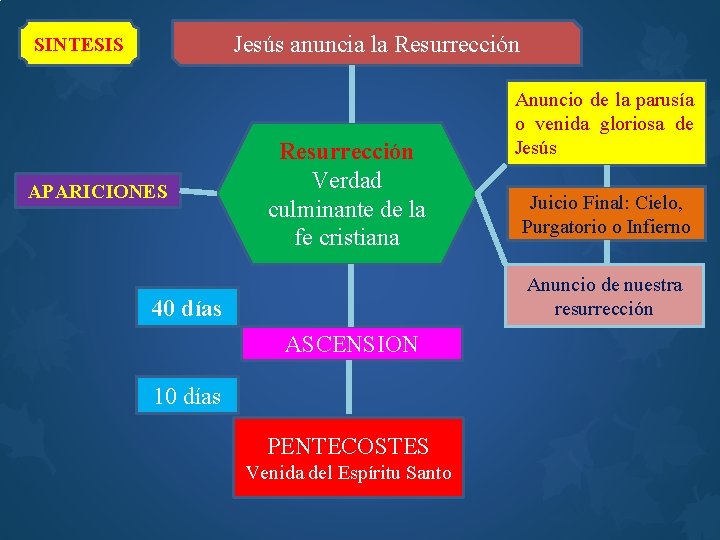 SINTESIS

Jesús anuncia la Resurrección

APARICIONES

Resurrección
Verdad culminante de la fe cristiana

Anuncio de la parusía o venida gloriosa de Jesús

Juicio Final: Cielo, Purgatorio o Infierno

Anuncio de nuestra resurrección

40 días

ASCENSION

10 días

PENTECOSTES
Venida del Espíritu Santo